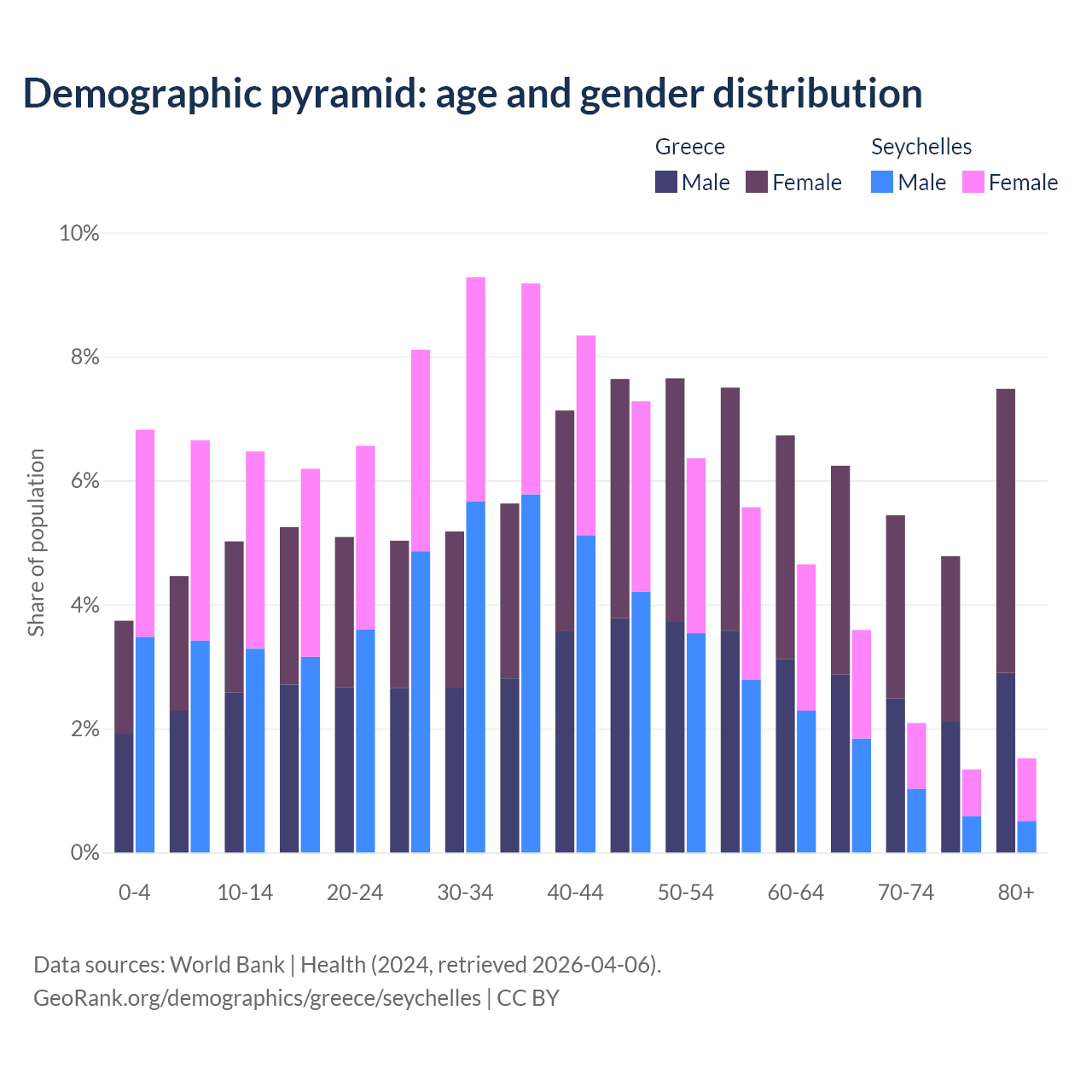 Demographic pyramid: age and gender distribution

Greece
Male Female

Seychelles
Male Female

10%
8%
6%
4%
2%
0%

Share of population

0-4
10-14
20-24
30-34
40-44
50-54
60-64
70-74
80+

Data sources: World Bank | Health (2024, retrieved 2026-04-06).
GeoRank.org/demographics/greece/seychelles | CC BY